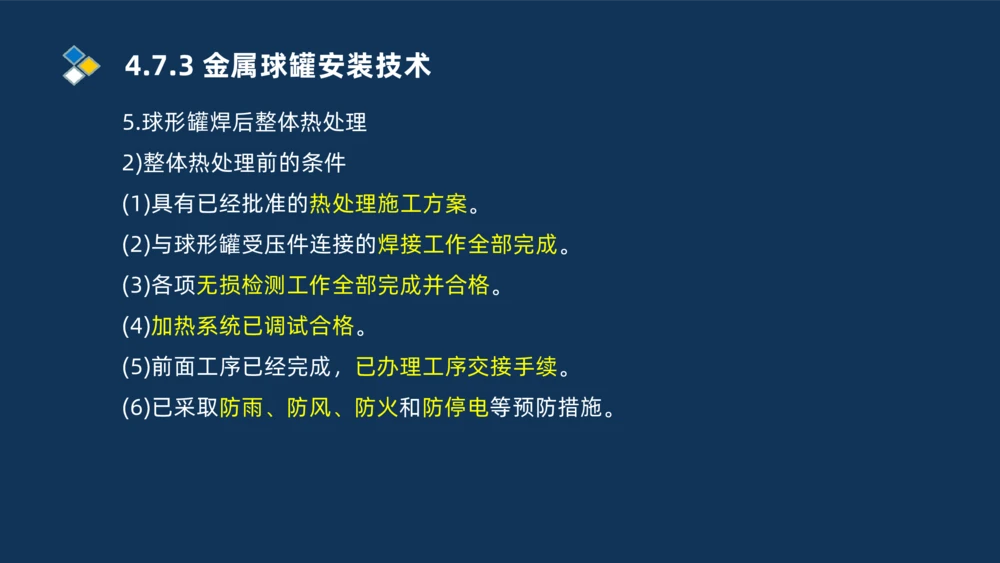 4.7.3 金属球罐安装技术

5.球形罐焊后整体热处理

2)整体热处理前的条件

(1)具有已经批准的热处理施工方案。

(2)与球形罐受压件连接的焊接工作全部完成。

(3)各项无损检测工作全部完成并合格。

(4)加热系统已调试合格。

(5)前面工序已经完成，已办理工序交接手续。

(6)已采取防雨、防风、防火和防停电等预防措施。